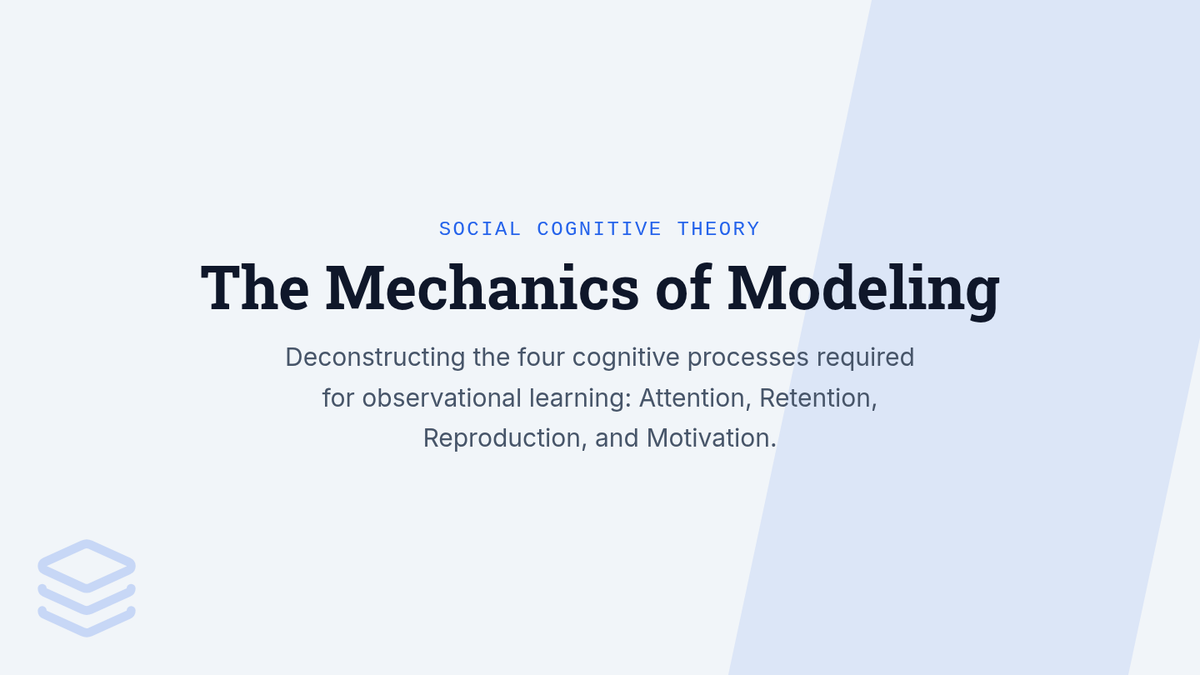 SOCIAL COGNITIVE THEORY

The Mechanics of Modeling

Deconstructing the four cognitive processes required for observational learning: Attention, Retention, Reproduction, and Motivation.